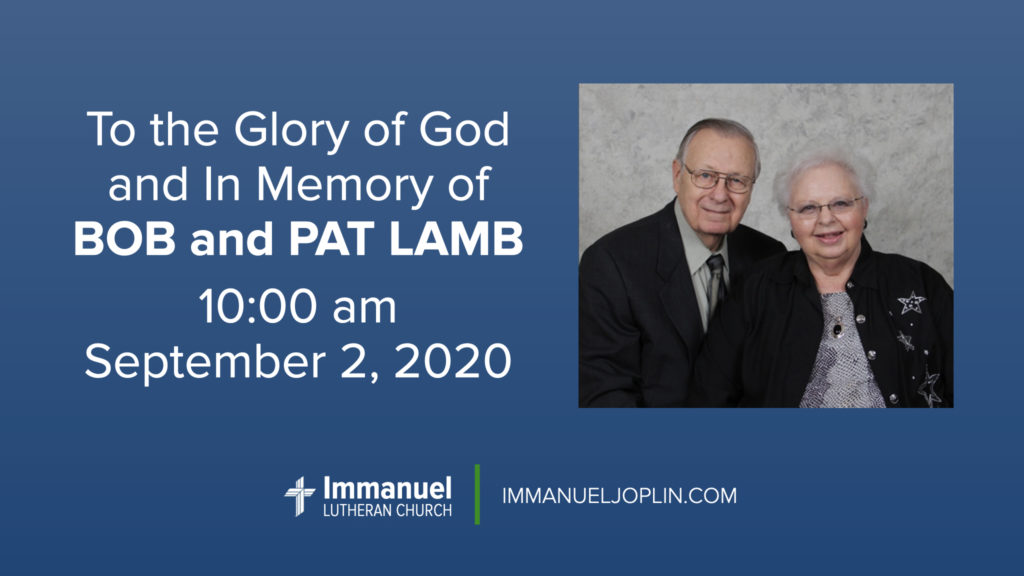 To the Glory of God and In Memory of
BOB and PAT LAMB
10:00 am
September 2, 2020

Immanuel
LUTHERAN CHURCH

IMMANUELJOPLIN.COM